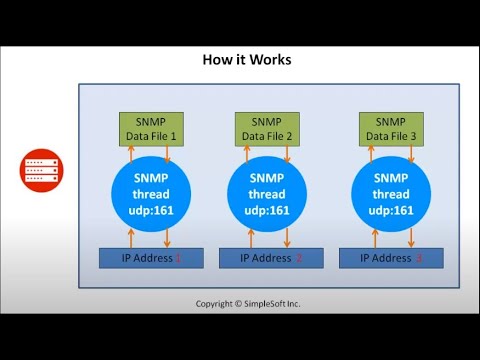 How it Works

SNMP Data File 1

SNMP thread udp:161

IP Address 1

SNMP Data File 2

SNMP thread udp:161

IP Address 2

SNMP Data File 3

SNMP thread udp:161

IP Address 3

Copyright © SimpleSoft Inc.